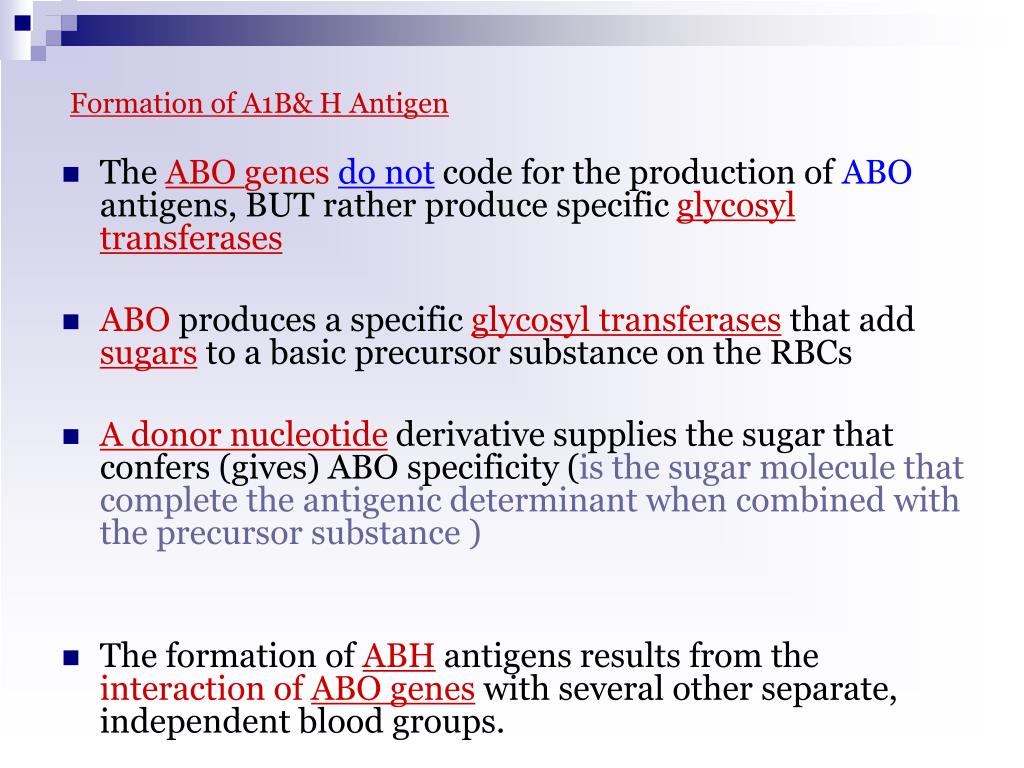 Formation of A1B& H Antigen

The ABO genes do not code for the production of ABO antigens, BUT rather produce specific glycosyl transferases

ABO produces a specific glycosyl transferases that add sugars to a basic precursor substance on the RBCs

A donor nucleotide derivative supplies the sugar that confers (gives) ABO specificity (is the sugar molecule that complete the antigenic determinant when combined with the precursor substance )

The formation of ABH antigens results from the interaction of ABO genes with several other separate, independent blood groups.